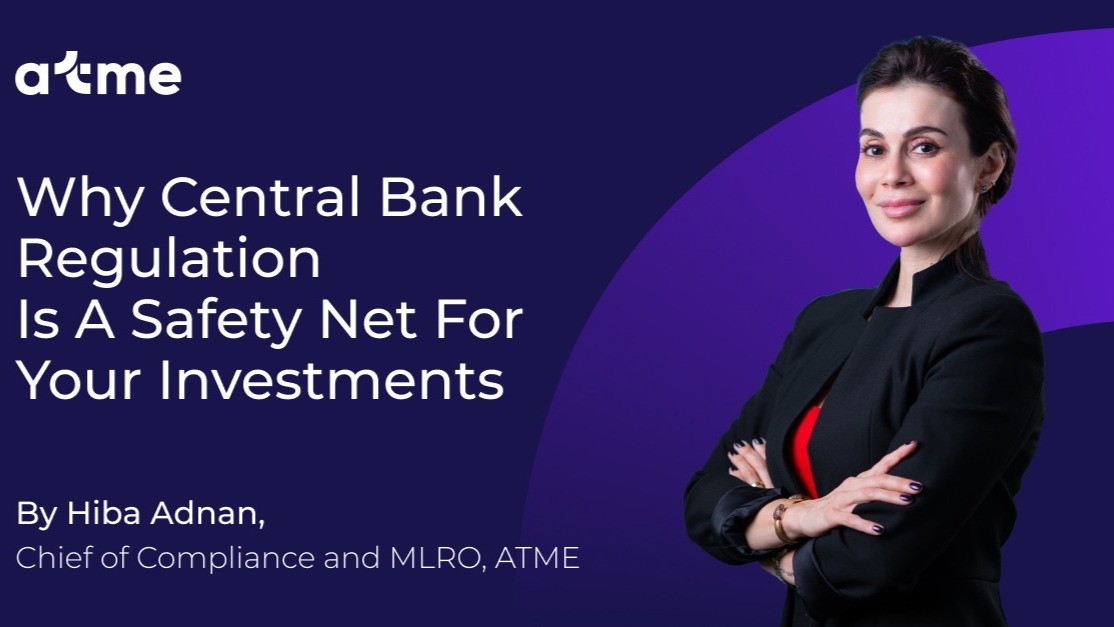 atme

Why Central Bank Regulation Is A Safety Net For Your Investments

By Hiba Adnan,
Chief of Compliance and MLRO, ATME